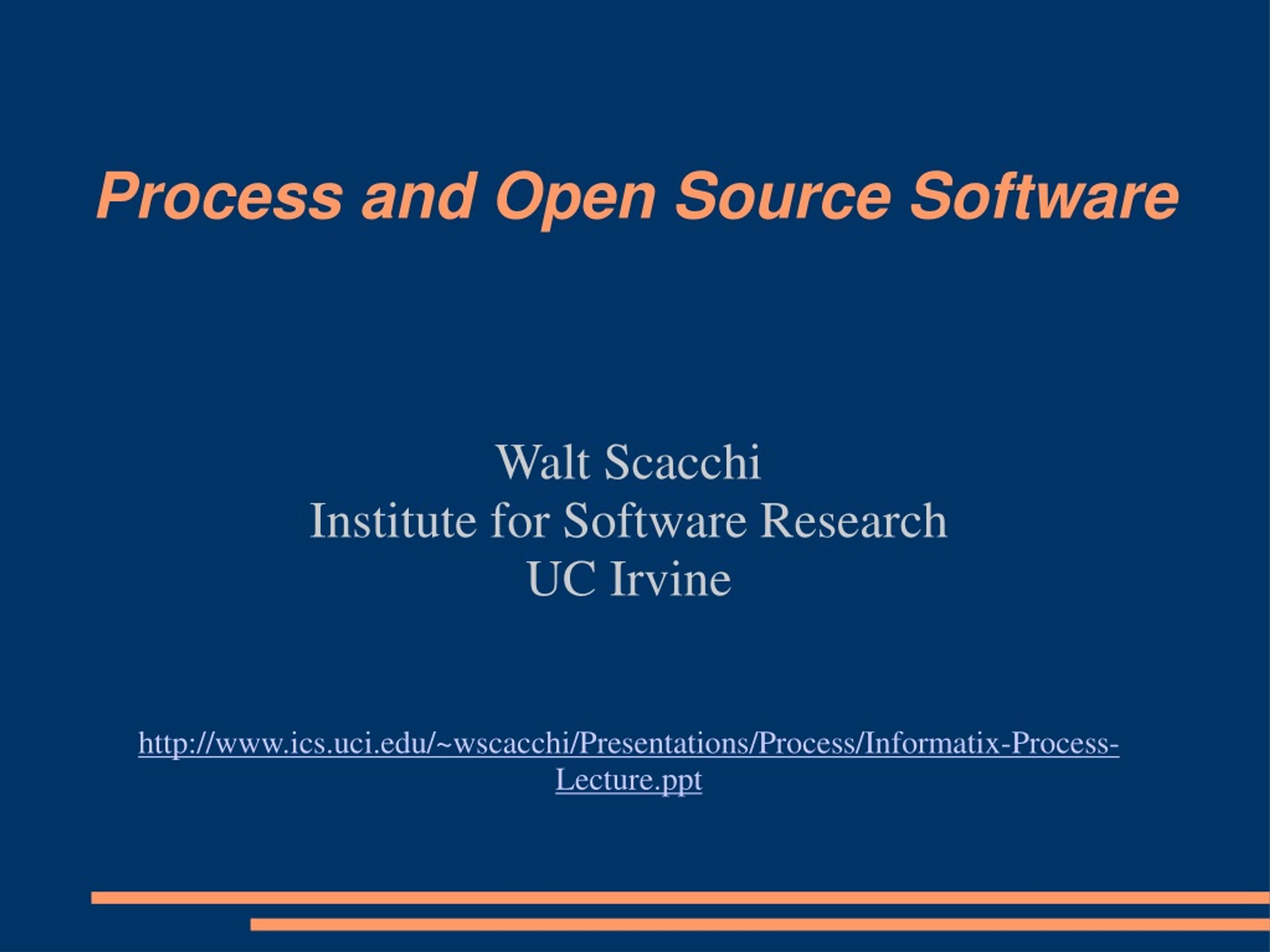 Process and Open Source Software

Walt Scacchi
Institute for Software Research
UC Irvine

http://www.ics.uci.edu/~wscacchi/Presentations/Process/Informatix-Process-Lecture.ppt